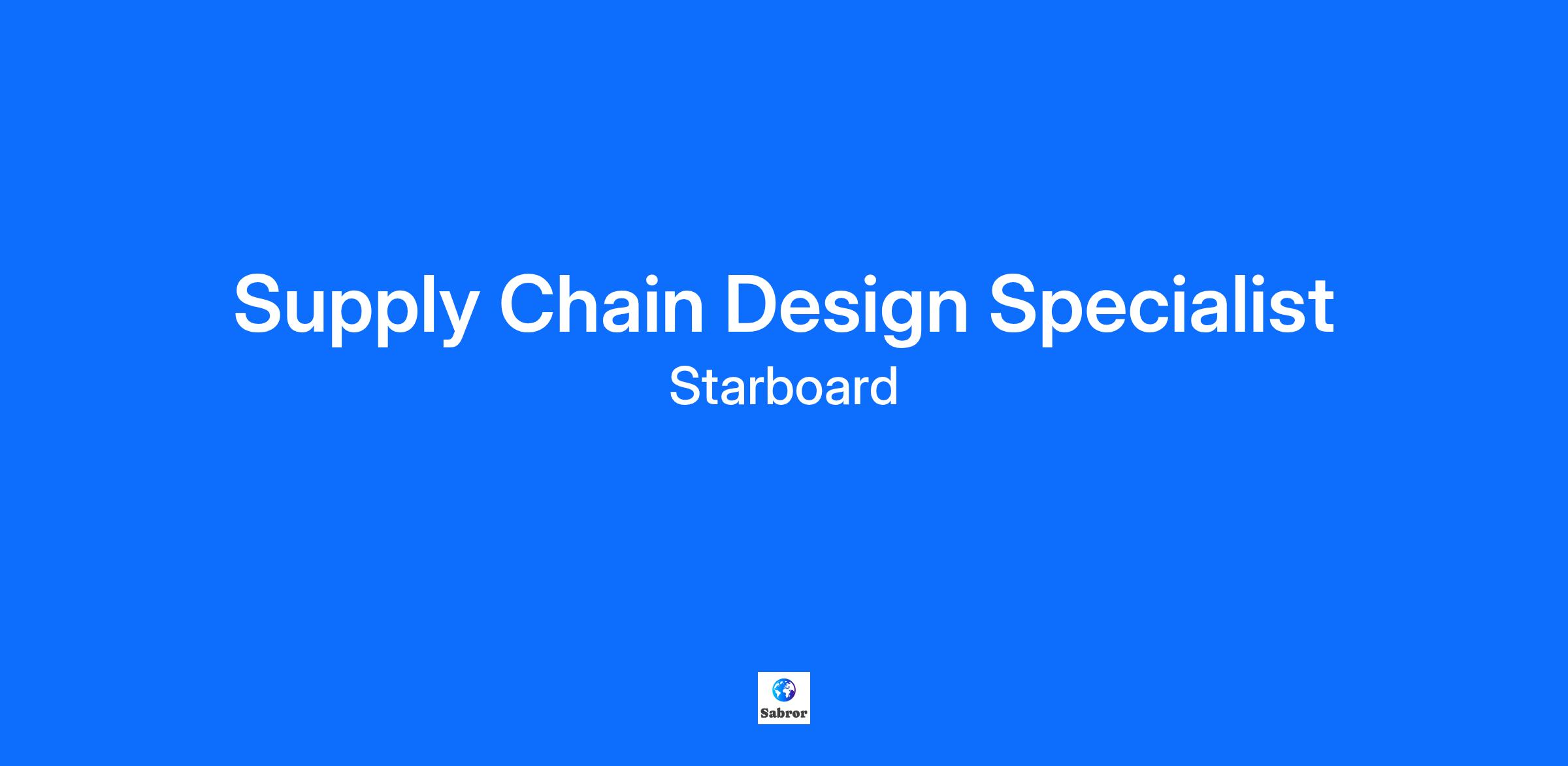 Supply Chain Design Specialist
Starboard

Sabror